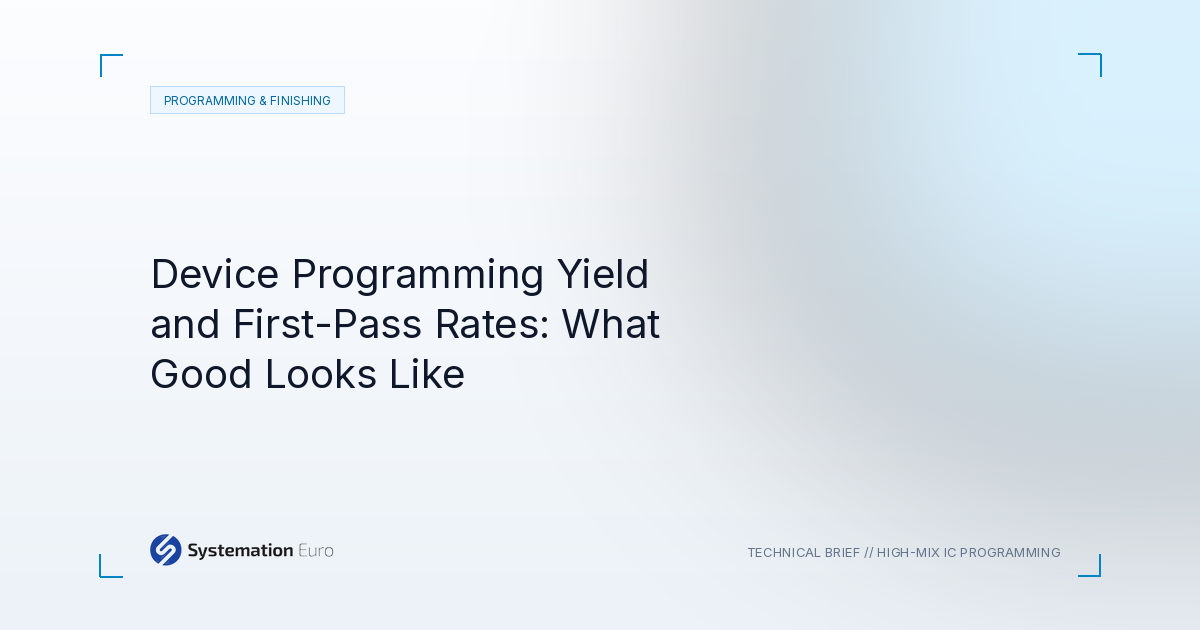 PROGRAMMING & FINISHING

Device Programming Yield and First-Pass Rates: What Good Looks Like

Systemation Euro

TECHNICAL BRIEF // HIGH-MIX IC PROGRAMMING